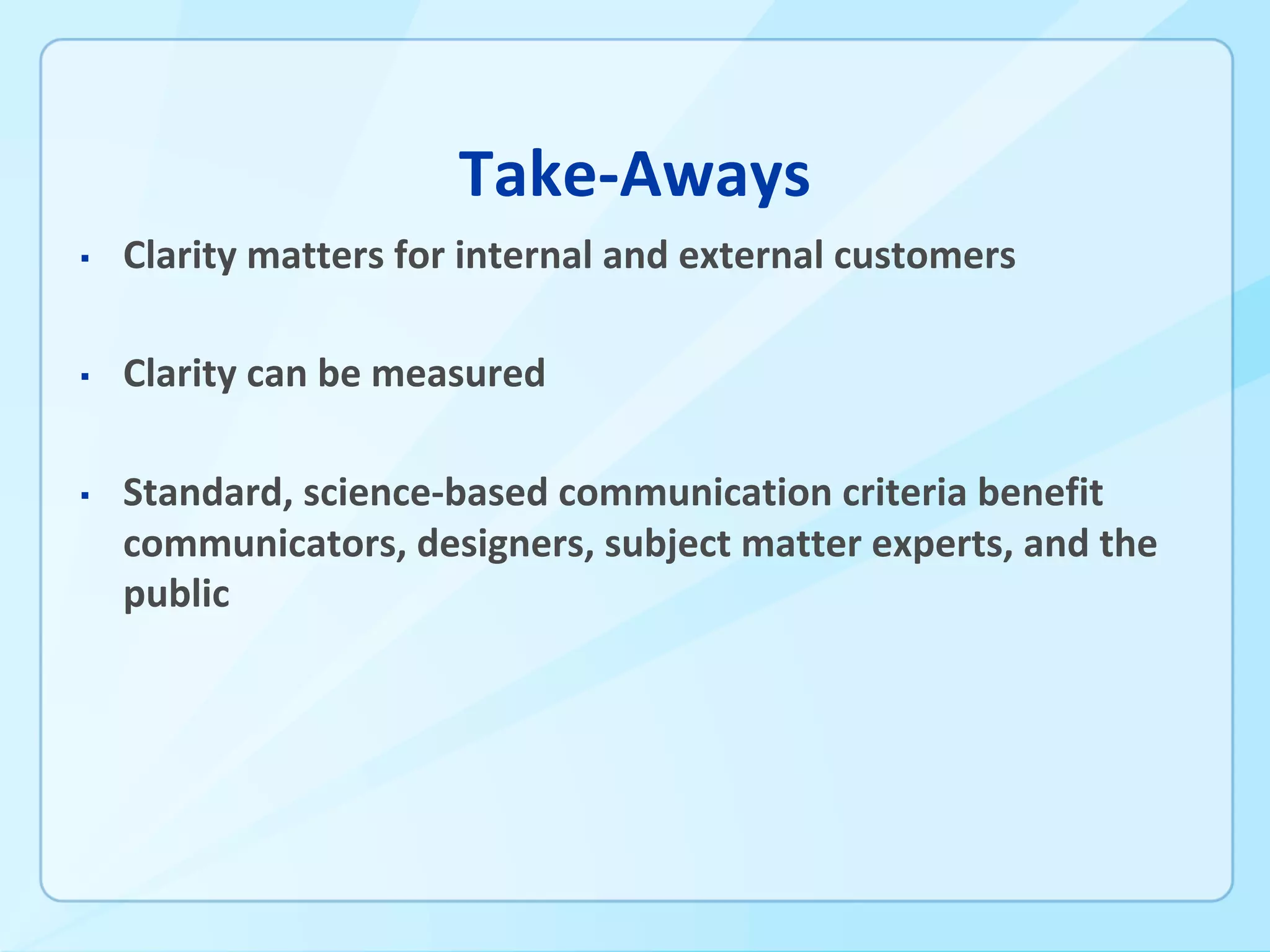 Take-Aways

▪ Clarity matters for internal and external customers

▪ Clarity can be measured

▪ Standard, science-based communication criteria benefit communicators, designers, subject matter experts, and the public